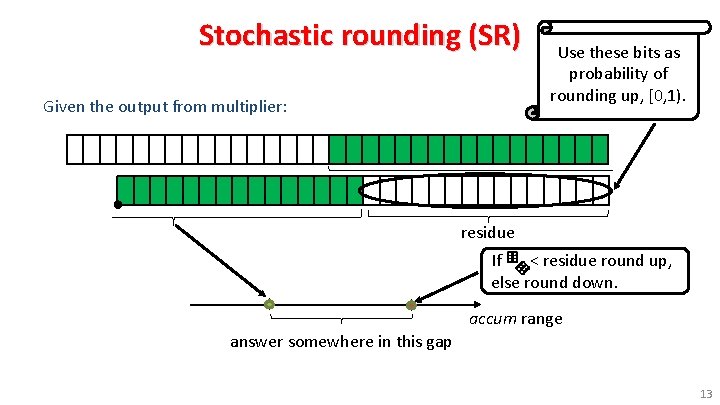 Stochastic rounding (SR)

Use these bits as probability of rounding up, [0,1).

Given the output from multiplier:

residue

If < residue round up, else round down.

accum range

answer somewhere in this gap

13